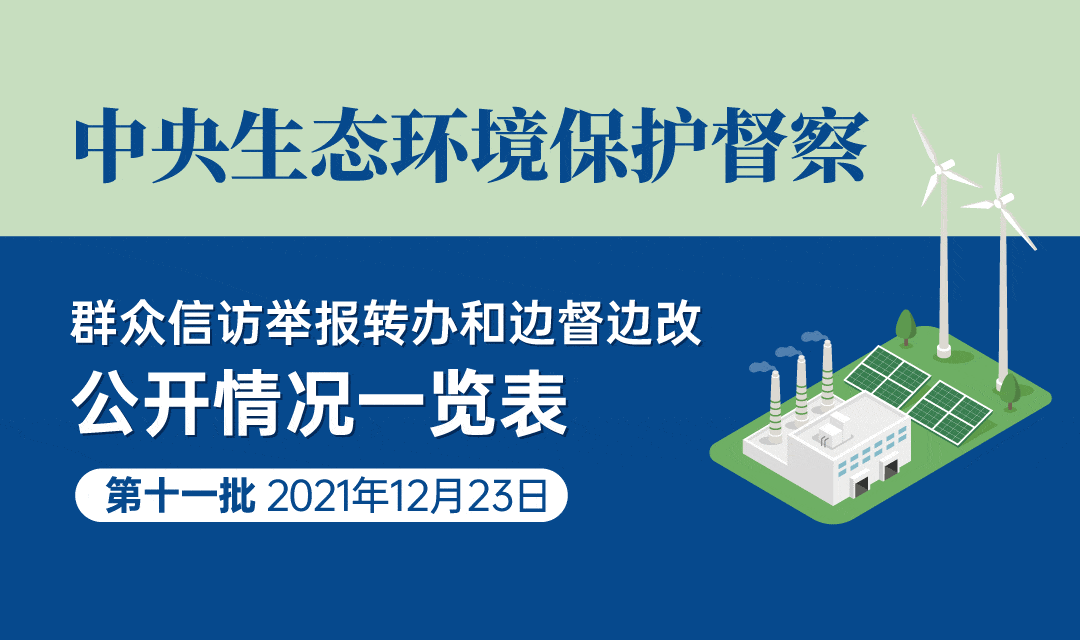 中央生态环境保护督察

群众信访举报转办和边督边改
公开情况一览表

第十一批 2021年12月23日